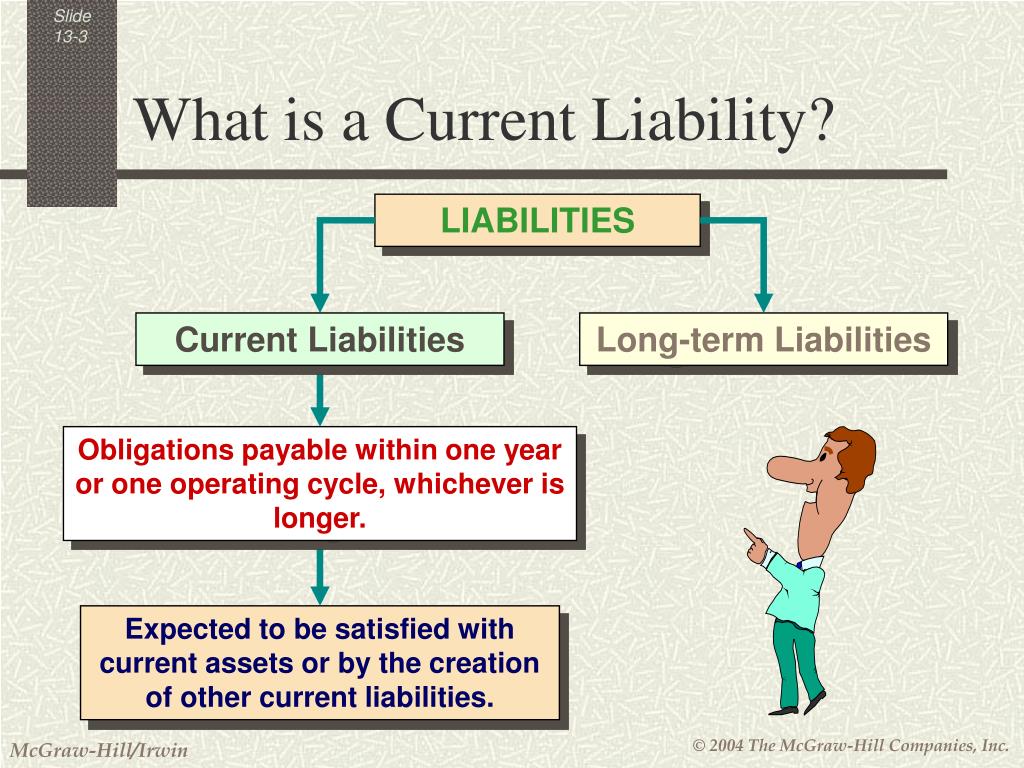 Slide 13-3

What is a Current Liability?

LIABILITIES

Current Liabilities

Long-term Liabilities

Obligations payable within one year or one operating cycle, whichever is longer.

Expected to be satisfied with current assets or by the creation of other current liabilities.

McGraw-Hill/Irwin

© 2004 The McGraw-Hill Companies, Inc.